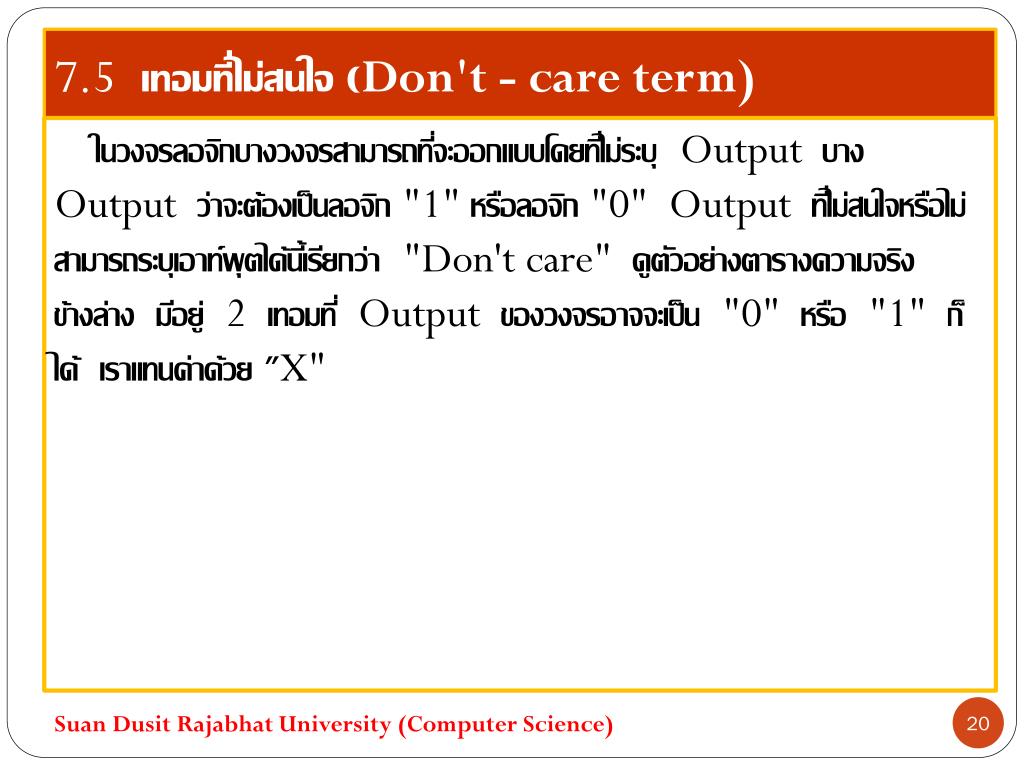 7.5 เทอมที่ไม่สนใจ (Don't - care term)

ในวงจรลอจิกบางวงจรสามารถที่จะออกแบบโดยที่ไม่ระบุ Output บาง Output ว่าจะต้องเป็นลอจิก "1" หรือลอจิก "0" Output ที่ไม่สนใจหรือไม่สามารถระบุเอาท์พุตได้นี้เรียกว่า "Don't care" ดูตัวอย่างตารางความจริงข้างล่าง มีอยู่ 2 เทอมที่ Output ของวงจรอาจจะเป็น "0" หรือ "1" ก็ได้ เราแทนค่าด้วย ″X"

Suan Dusit Rajabhat University (Computer Science)

20